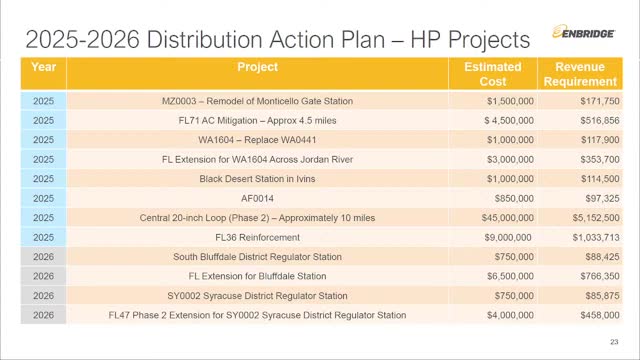 2025-2026 Distribution Action Plan – HP Projects

ENBRIDGE

| Year | Project | Estimated Cost | Revenue Requirement |
|---|---|---|---|
| 2025 | MZ0003 – Remodel of Monticello Gate Station | $1,500,000 | $171,750 |
| 2025 | FL71 AC Mitigation – Approx 4.5 miles | $ 4,500,000 | $516,856 |
| 2025 | WA1604 – Replace WA0441 | $1,000,000 | $117,900 |
| 2025 | FL Extension for WA1604 Across Jordan River | $3,000,000 | $353,700 |
| 2025 | Black Desert Station in Ivins | $1,000,000 | $114,500 |
| 2025 | AF0014 | $850,000 | $97,325 |
| 2025 | Central 20-inch Loop (Phase 2) – Approximately 10 miles | $45,000,000 | $5,152,500 |
| 2025 | FL36 Reinforcement | $9,000,000 | $1,033,713 |
| 2026 | South Bluffdale District Regulator Station | $750,000 | $88,425 |
| 2026 | FL Extension for Bluffdale Station | $6,500,000 | $766,350 |
| 2026 | SY0002 Syracuse District Regulator Station | $750,000 | $85,875 |
| 2026 | FL47 Phase 2 Extension for SY0002 Syracuse District Regulator Station | $4,000,000 | $458,000 |

23